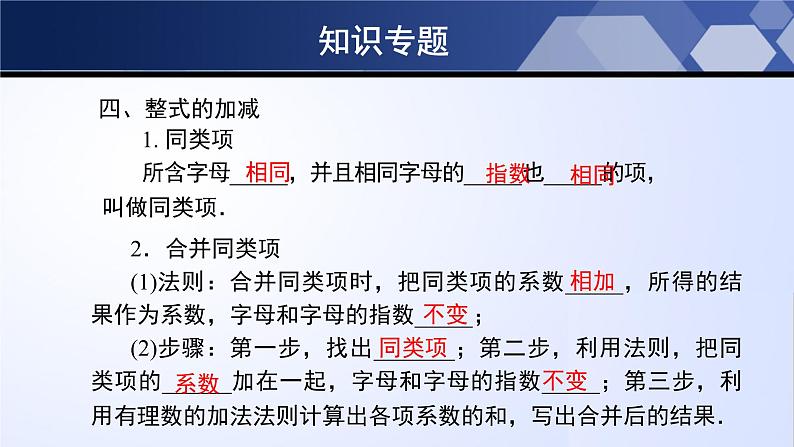 知识专题

四、整式的加减

1. 同类项

所含字母 相同 ，并且相同字母的 指数 也 相同 的项，叫做同类项．

2．合并同类项

(1)法则：合并同类项时，把同类项的系数 相加 ，所得的结果作为系数，字母和字母的指数 不变 ；

(2)步骤：第一步，找出 同类项 ；第二步，利用法则，把同类项的 系数 加在一起，字母和字母的指数 不变 ；第三步，利用有理数的加法法则计算出各项系数的和，写出合并后的结果．